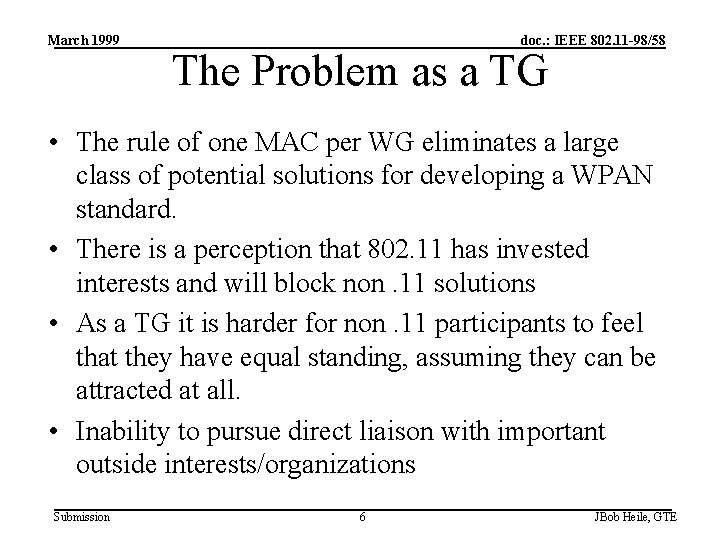 March 1999

doc.: IEEE 802.11-98/58

The Problem as a TG

• The rule of one MAC per WG eliminates a large class of potential solutions for developing a WPAN standard.

• There is a perception that 802.11 has invested interests and will block non .11 solutions

• As a TG it is harder for non .11 participants to feel that they have equal standing, assuming they can be attracted at all.

• Inability to pursue direct liaison with important outside interests/organizations

Submission

6

JBob Heile, GTE